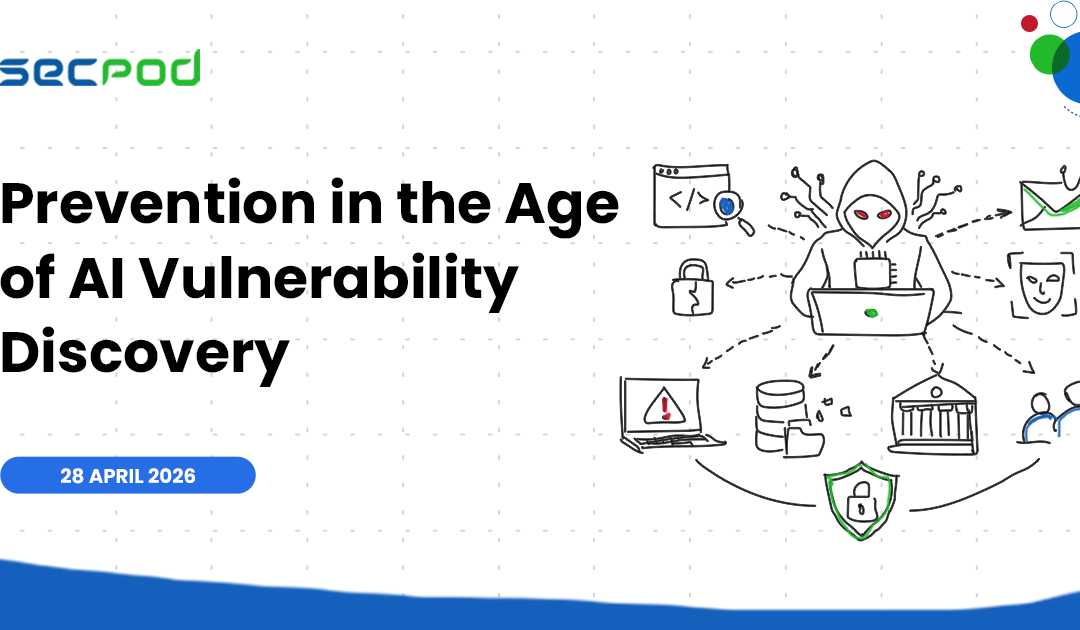 SECPOD

Prevention in the Age of AI Vulnerability Discovery

28 APRIL 2026

</>